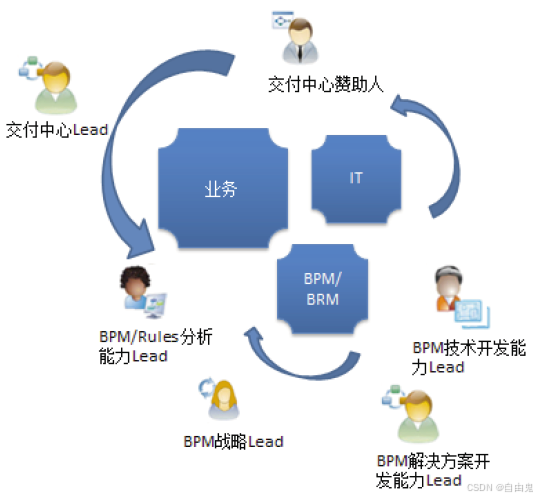 交付中心赞助人

交付中心Lead

业务

IT

BPM/
BRM

BPM/Rules分析能力Lead

BPM技术开发能力Lead

BPM战略Lead

BPM解决方案开发能力Lead

CSDN @自由鬼